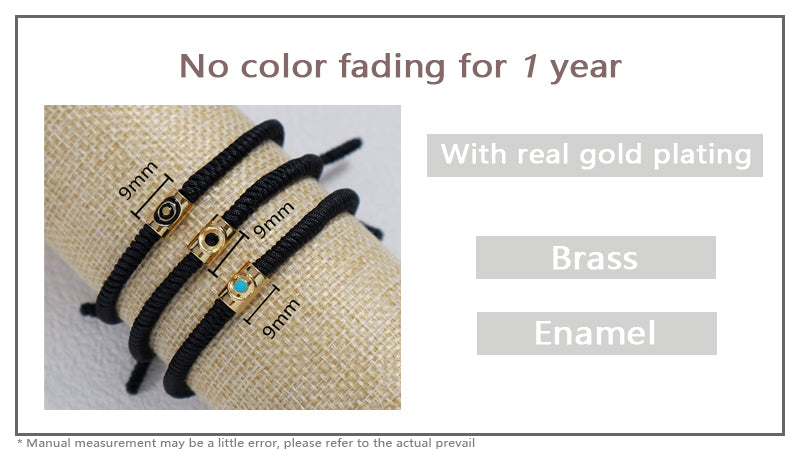 No color fading for 1 year

9mm

9mm

9mm

With real gold plating

Brass

Enamel

* Manual measurement may be a little error, please refer to the actual prevail